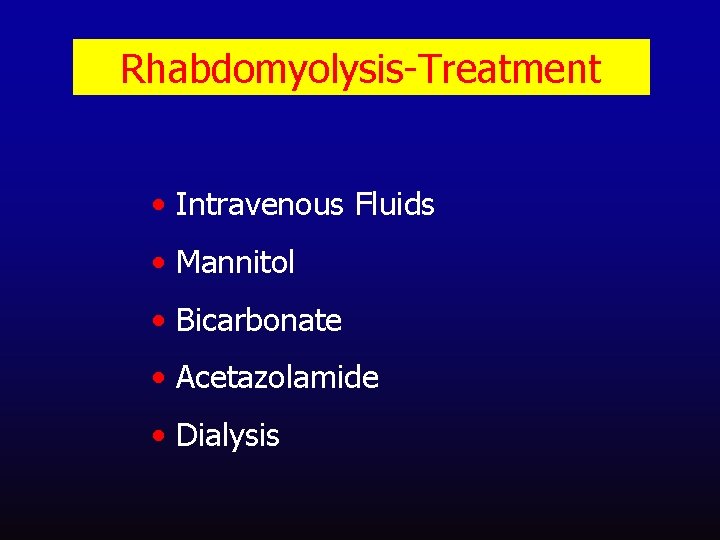 Rhabdomyolysis-Treatment

• Intravenous Fluids
• Mannitol
• Bicarbonate
• Acetazolamide
• Dialysis